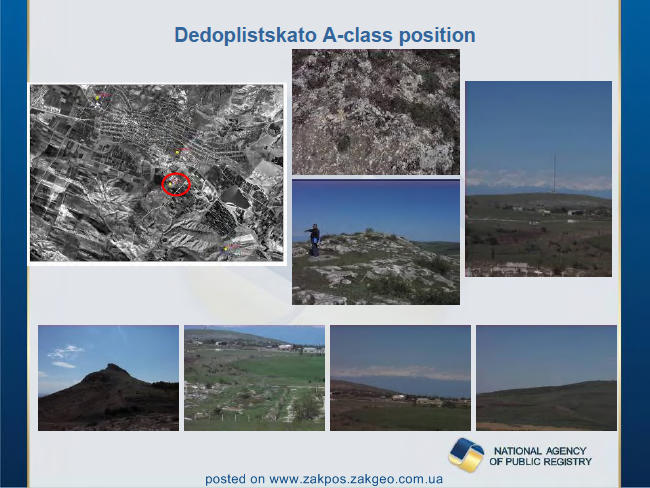 Dedoplistskato A-class position

NATIONAL AGENCY
OF PUBLIC REGISTRY

posted on www.zakpos.zakgeo.com.ua